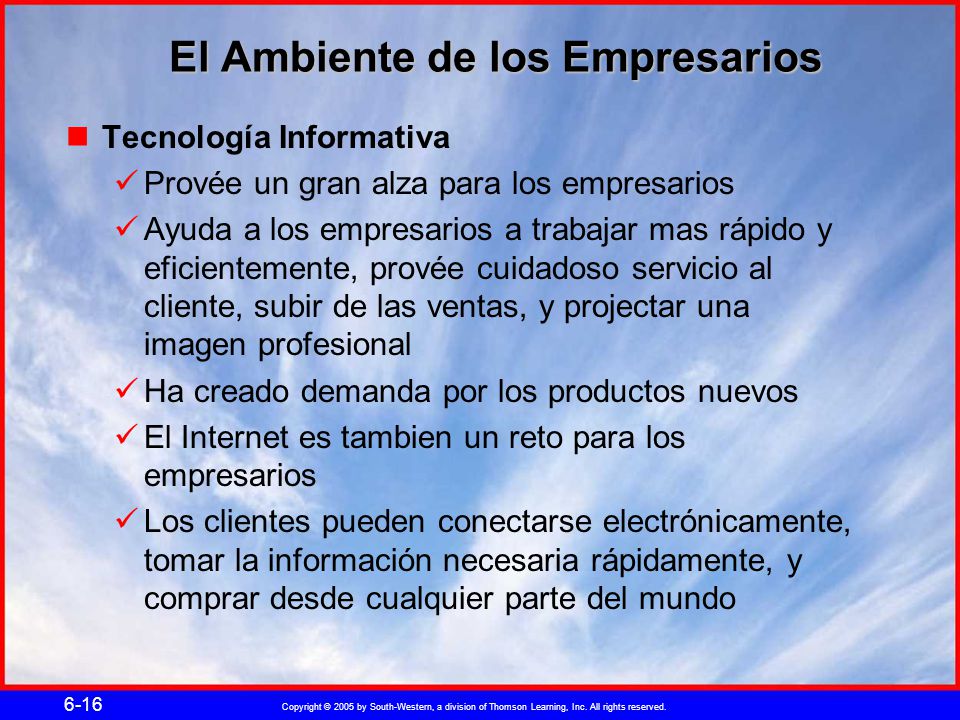 El Ambiente de los Empresarios

Tecnología Informativa

✓ Provée un gran alza para los empresarios

✓ Ayuda a los empresarios a trabajar mas rápido y eficientemente, provée cuidadoso servicio al cliente, subir de las ventas, y projectar una imagen profesional

✓ Ha creado demanda por los productos nuevos

✓ El Internet es tambien un reto para los empresarios

✓ Los clientes pueden conectarse electrónicamente, tomar la información necesaria rápidamente, y comprar desde cualquier parte del mundo

6-16

Copyright © 2005 by South-Western, a division of Thomson Learning, Inc. All rights reserved.